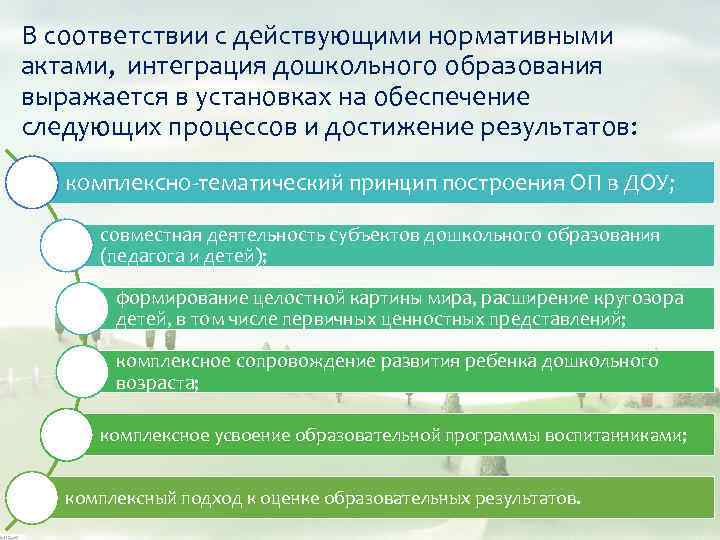 В соответствии с действующими нормативными актами, интеграция дошкольного образования выражается в установках на обеспечение следующих процессов и достижение результатов:

комплексно-тематический принцип построения ОП в ДОУ;

совместная деятельность субъектов дошкольного образования (педагога и детей);

формирование целостной картины мира, расширение кругозора детей, в том числе первичных ценностных представлений;

комплексное сопровождение развития ребенка дошкольного возраста;

комплексное усвоение образовательной программы воспитанниками;

комплексный подход к оценке образовательных результатов.